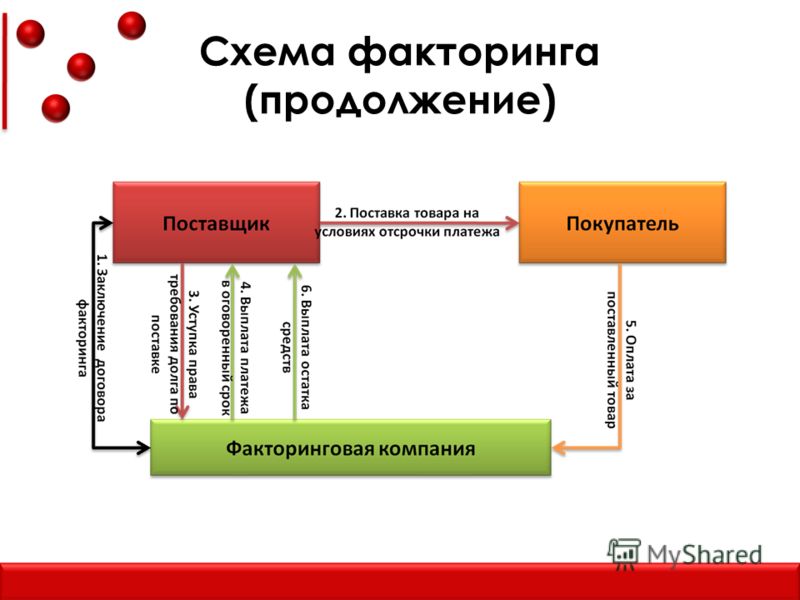 Схема факторинга (продолжение)

Поставщик

2. Поставка товара на условиях отсрочки платежа

Покупатель

1. Заключение договора факторинга

3. Уступка права требования долга по поставке

4. Выплата платежа в оговоренный срок

6. Выплата остатка средств

5. Оплата за поставленный товар

Факторинговая компания

MyShared